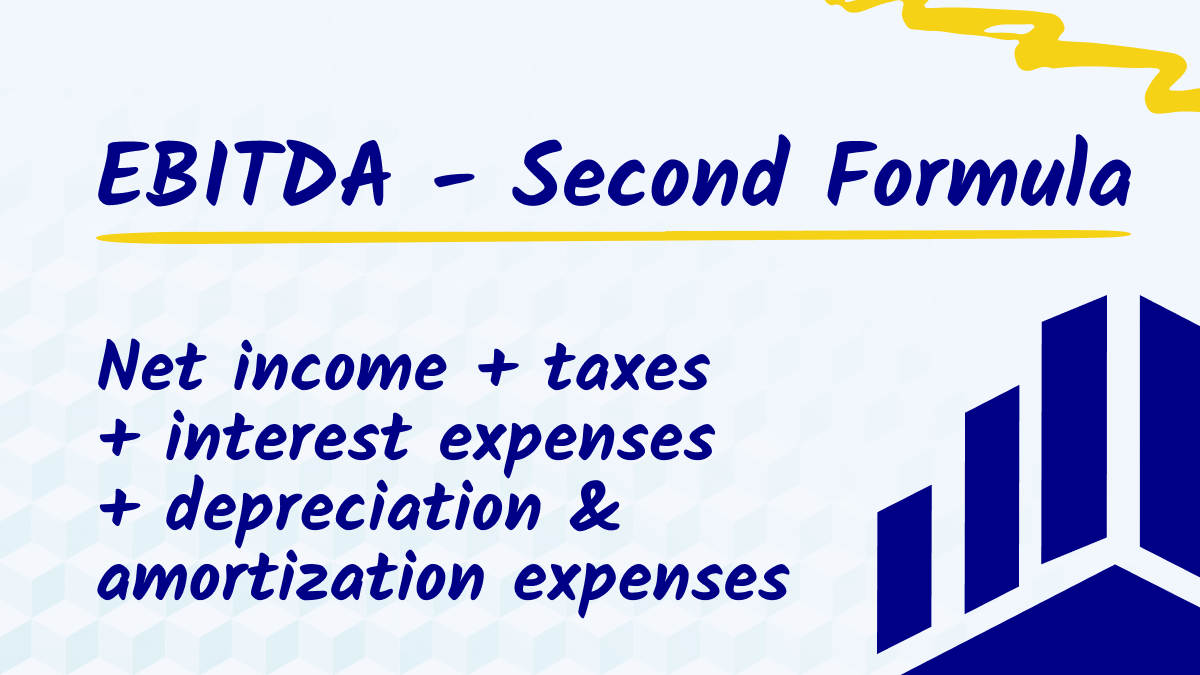 EBITDA - Second Formula

Net income + taxes
+ interest expenses
+ depreciation &
amortization expenses